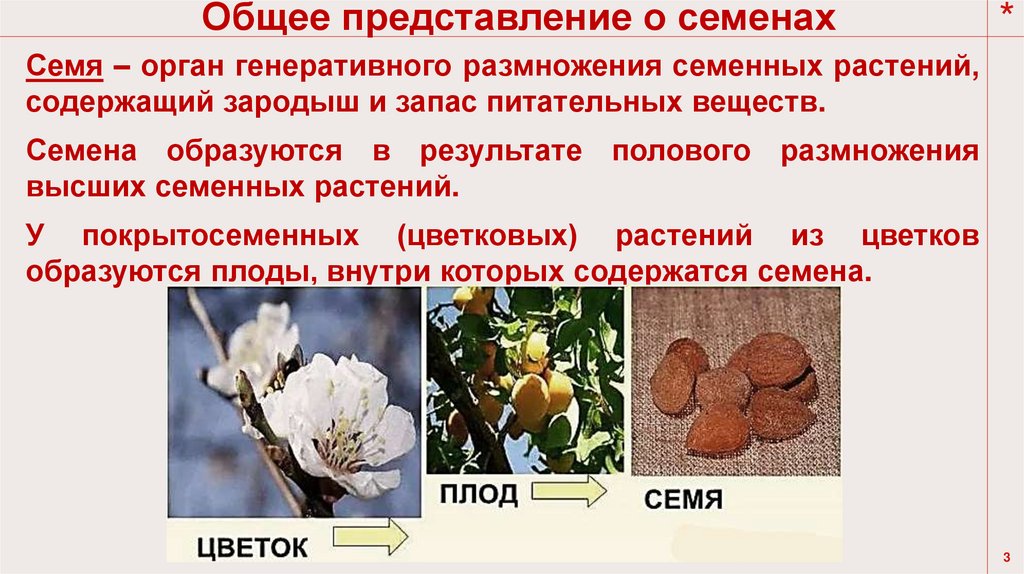 Общее представление о семенах

*

Семя – орган генеративного размножения семенных растений, содержащий зародыш и запас питательных веществ.

Семена образуются в результате полового размножения высших семенных растений.

У покрытосеменных (цветковых) растений из цветков образуются плоды, внутри которых содержатся семена.

ЦВЕТОК

ПЛОД

СЕМЯ

3